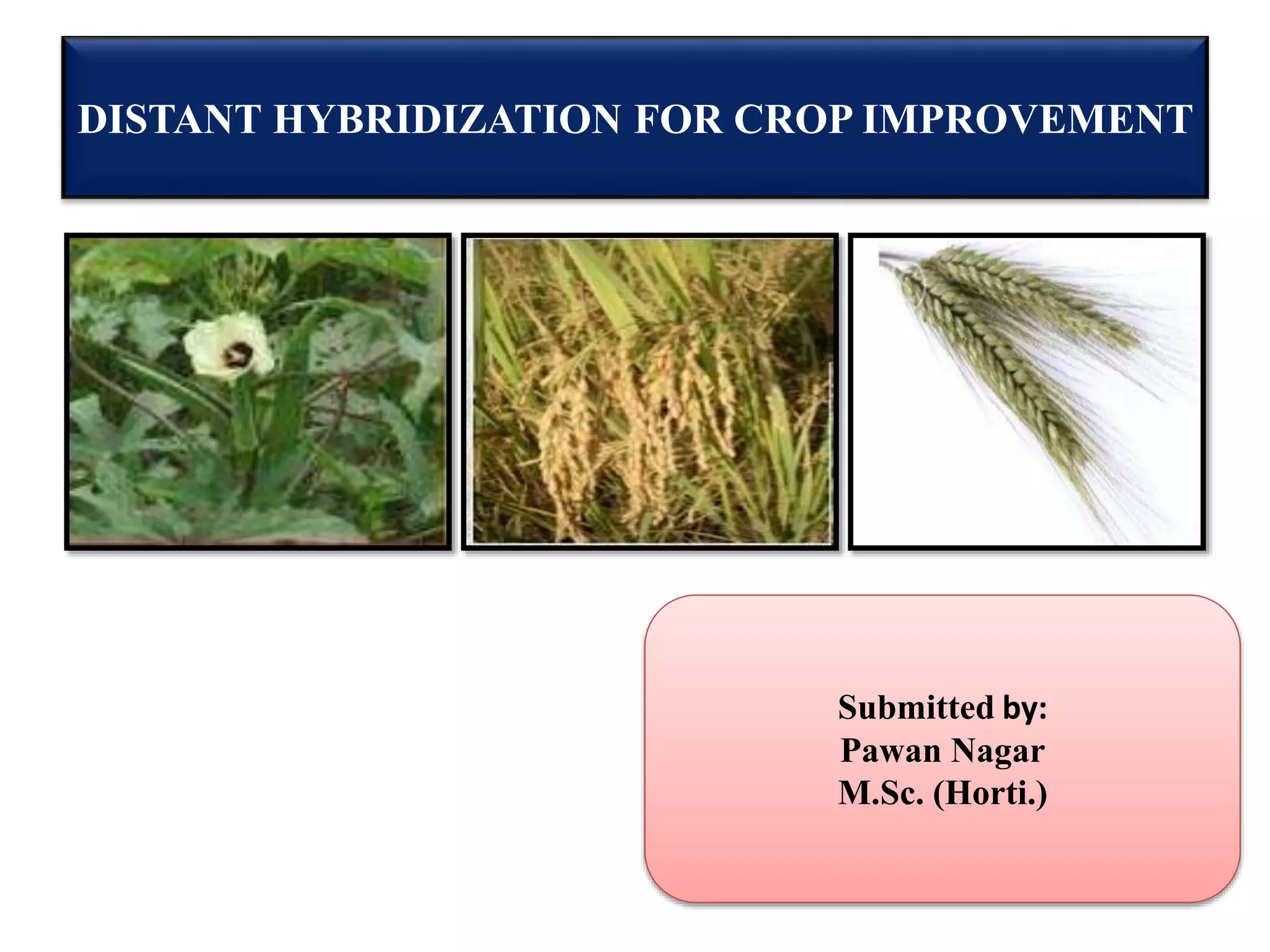 DISTANT HYBRIDIZATION FOR CROP IMPROVEMENT

Submitted by:
Pawan Nagar
M.Sc. (Horti.)